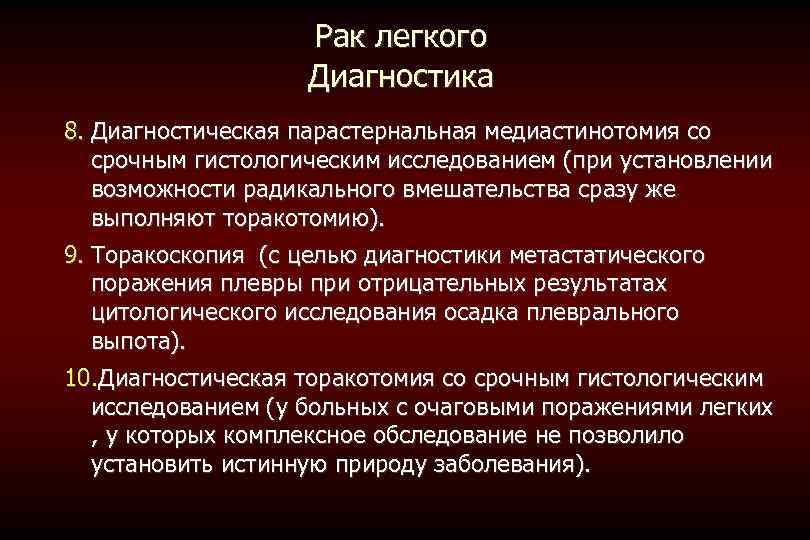 Рак легкого
Диагностика

8. Диагностическая парастернальная медиастинотомия со срочным гистологическим исследованием (при установлении возможности радикального вмешательства сразу же выполняют торакотомию).

9. Торакоскопия  (с целью диагностики метастатического поражения плевры при отрицательных результатах цитологического исследования осадка плеврального выпота).

10.Диагностическая торакотомия со срочным гистологическим исследованием (у больных с очаговыми поражениями легких , у которых комплексное обследование не позволило установить истинную природу заболевания).